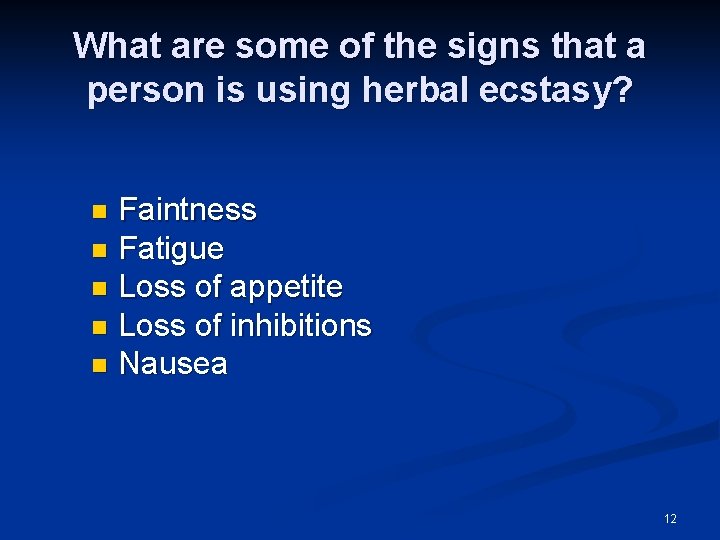 What are some of the signs that a person is using herbal ecstasy?

- Faintness
- Fatigue
- Loss of appetite
- Loss of inhibitions
- Nausea

12